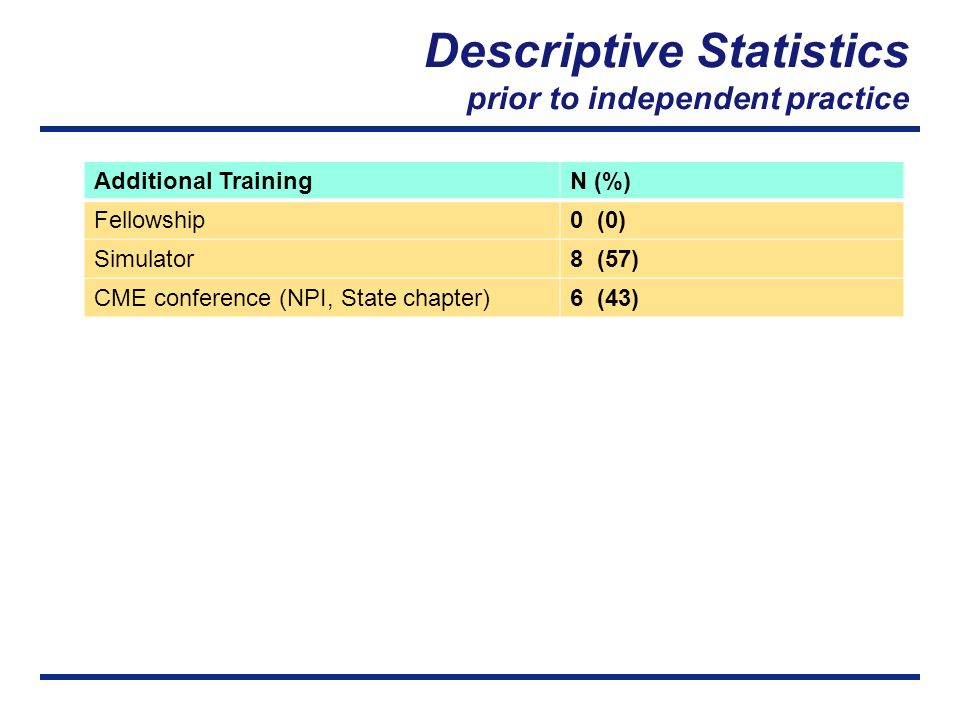 Descriptive Statistics
prior to independent practice

| Additional Training | N (%) |
|---|---|
| Fellowship | 0 (0) |
| Simulator | 8 (57) |
| CME conference (NPI, State chapter) | 6 (43) |